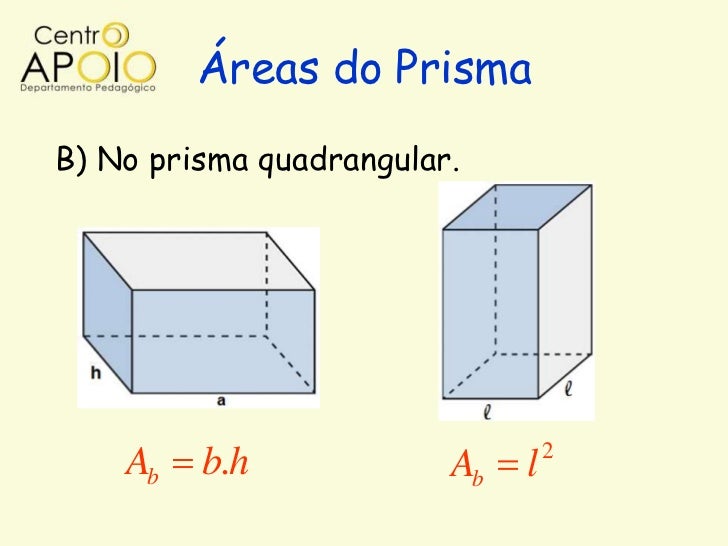 Centro
APOIO
Departamento Pedagógico

Áreas do Prisma

B) No prisma quadrangular.

h

a

$\ell$

$\ell$

$A_b = b.h$

$A_b = l^2$